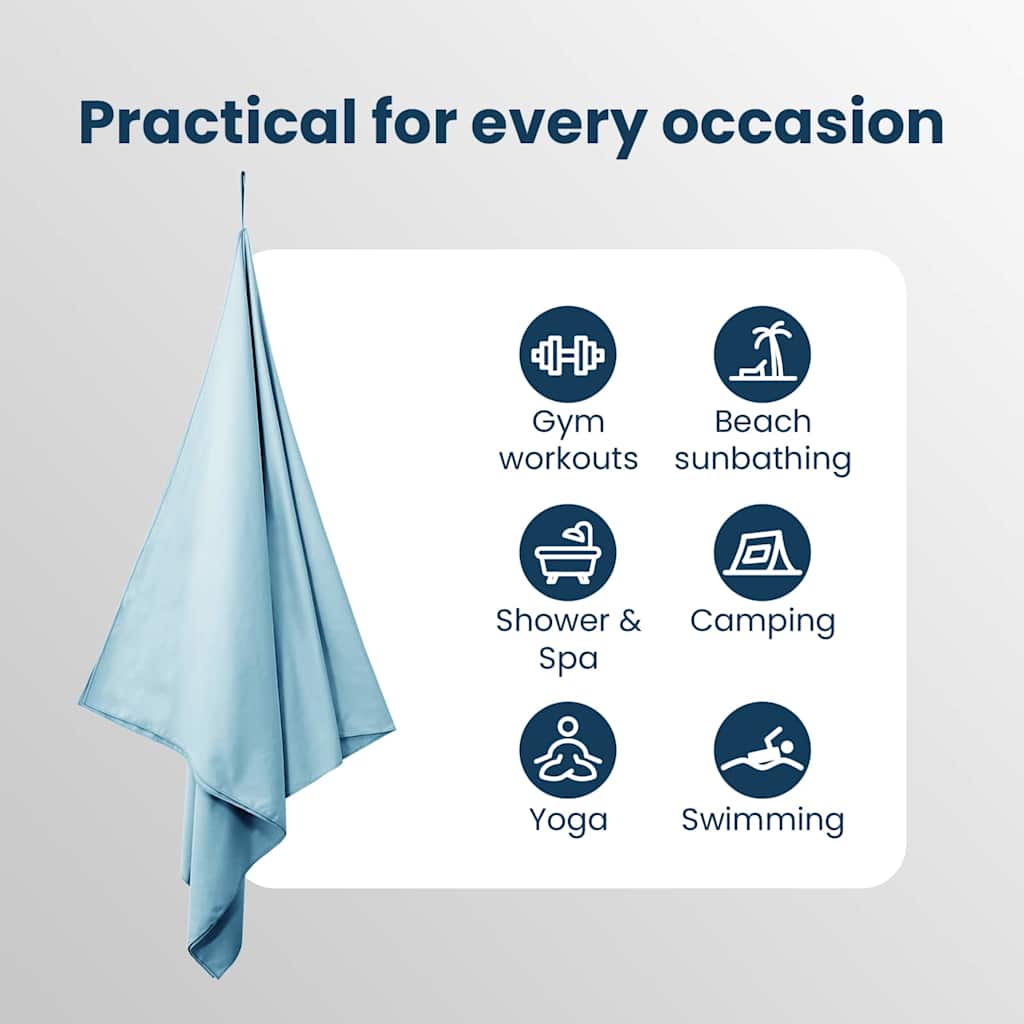 Practical for every occasion

Gym workouts

Beach sunbathing

Shower & Spa

Camping

Yoga

Swimming